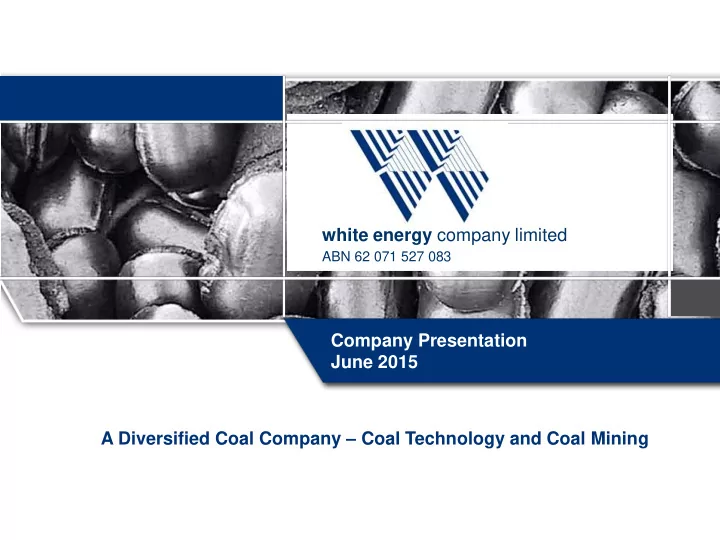 white energy company limited
ABN 62 071 527 083

Company Presentation
June 2015

A Diversified Coal Company – Coal Technology and Coal Mining